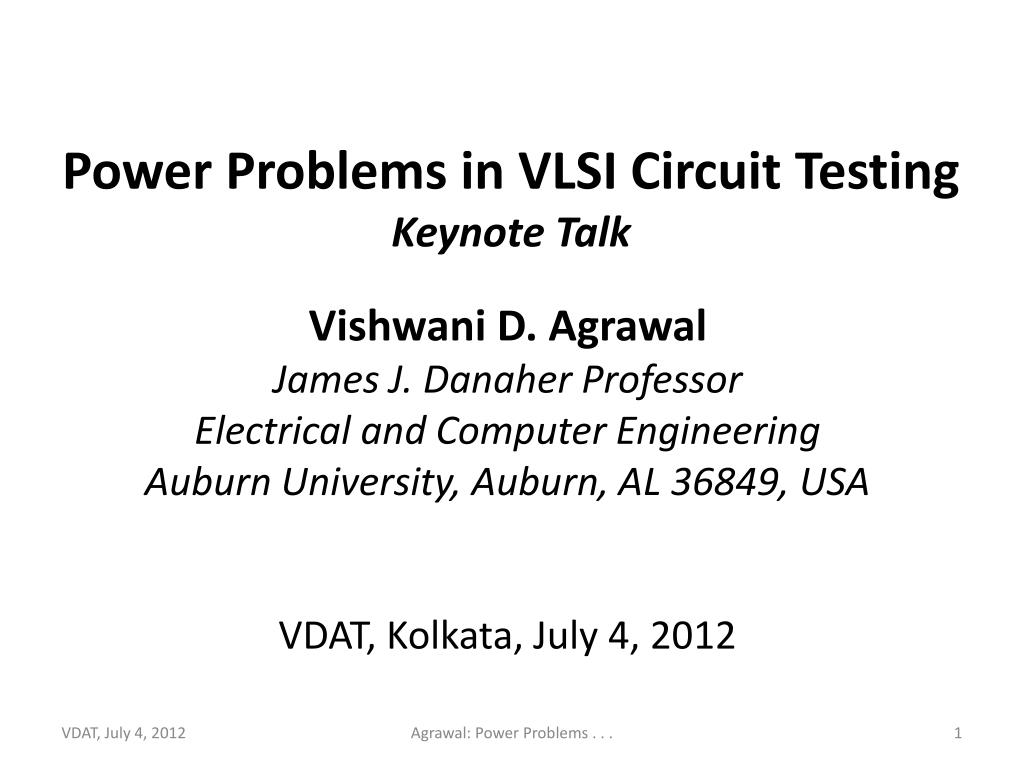 Power Problems in VLSI Circuit Testing
Keynote Talk

Vishwani D. Agrawal
James J. Danaher Professor
Electrical and Computer Engineering
Auburn University, Auburn, AL 36849, USA

VDAT, Kolkata, July 4, 2012

VDAT, July 4, 2012

Agrawal: Power Problems . . .

1